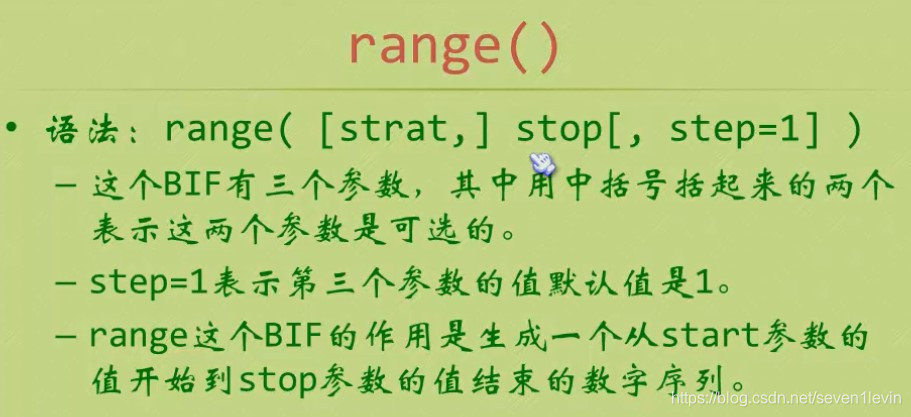 range()

• 语法：range( [strat,] stop[, step=1] )

– 这个BIF有三个参数，其中用中括号括起来的两个表示这两个参数是可选的。

– step=1表示第三个参数的值默认值是1。

– range这个BIF的作用是生成一个从start参数的值开始到stop参数的值结束的数字序列。

https://blog.csdn.net/seven1levin